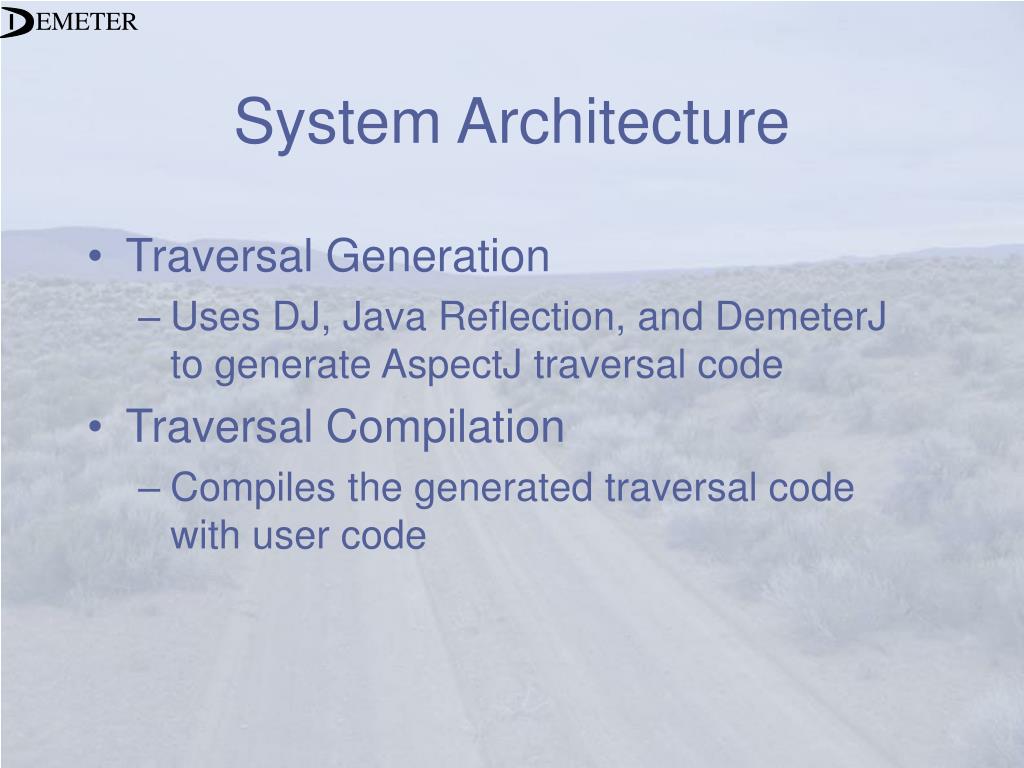 DEMETER

System Architecture

• Traversal Generation
– Uses DJ, Java Reflection, and DemeterJ to generate AspectJ traversal code
• Traversal Compilation
– Compiles the generated traversal code with user code